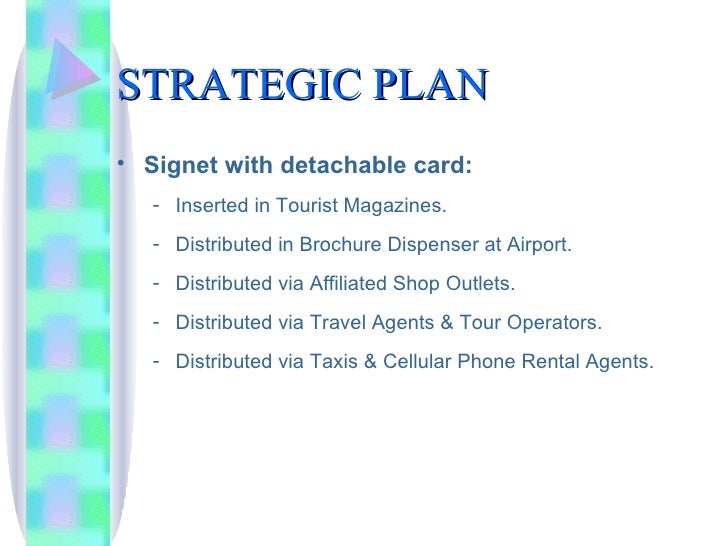 STRATEGIC PLAN

• Signet with detachable card:
- Inserted in Tourist Magazines.
- Distributed in Brochure Dispenser at Airport.
- Distributed via Affiliated Shop Outlets.
- Distributed via Travel Agents & Tour Operators.
- Distributed via Taxis & Cellular Phone Rental Agents.